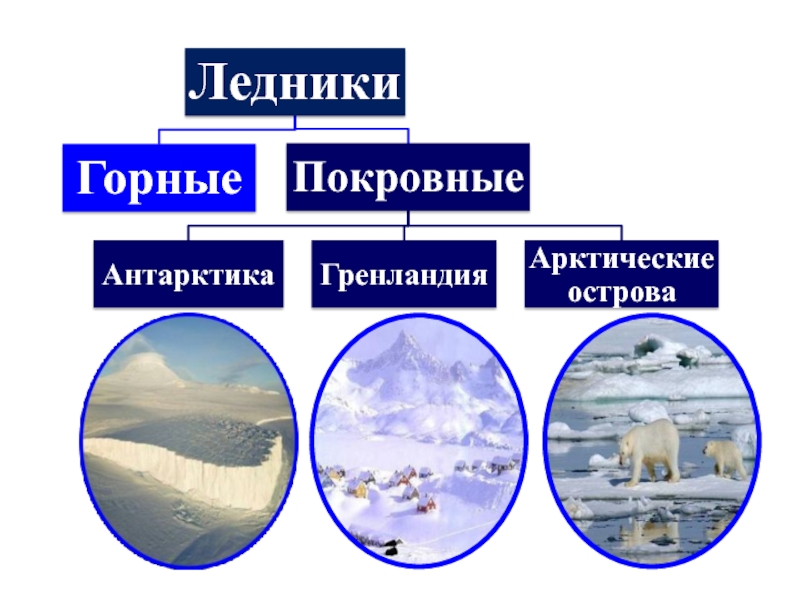 Ледники

Горные

Покровные

Антарктика

Гренландия

Арктические острова